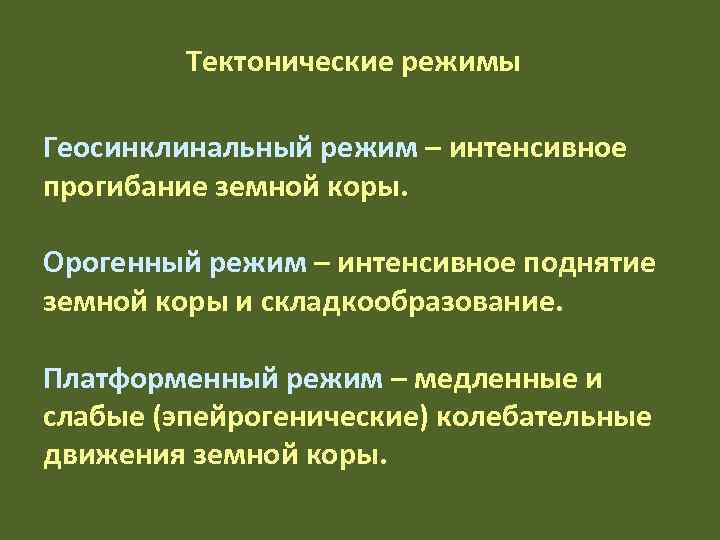 Тектонические режимы

Геосинклинальный режим – интенсивное прогибание земной коры.

Орогенный режим – интенсивное поднятие земной коры и складкообразование.

Платформенный режим – медленные и слабые (эпейрогенические) колебательные движения земной коры.